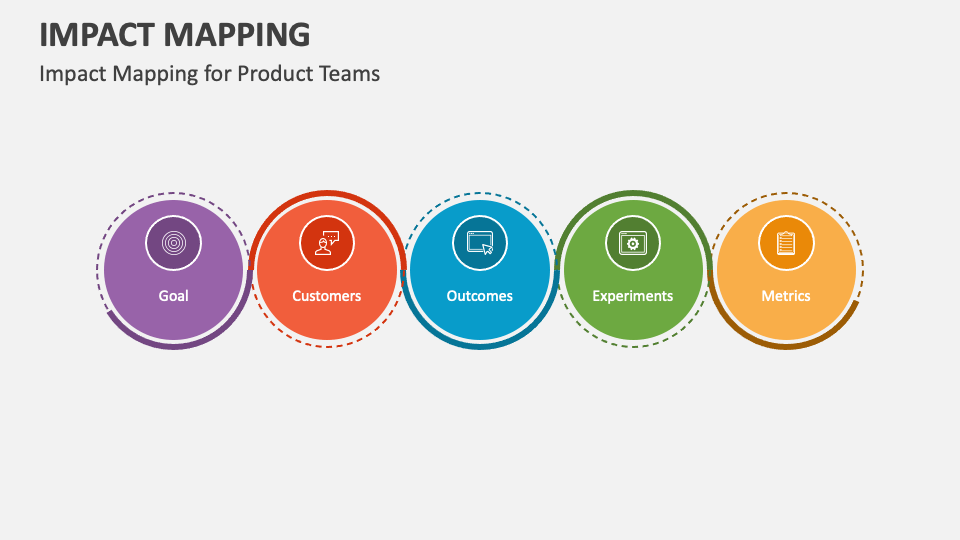 IMPACT MAPPING

Impact Mapping for Product Teams

Goal

Customers

Outcomes

Experiments

Metrics